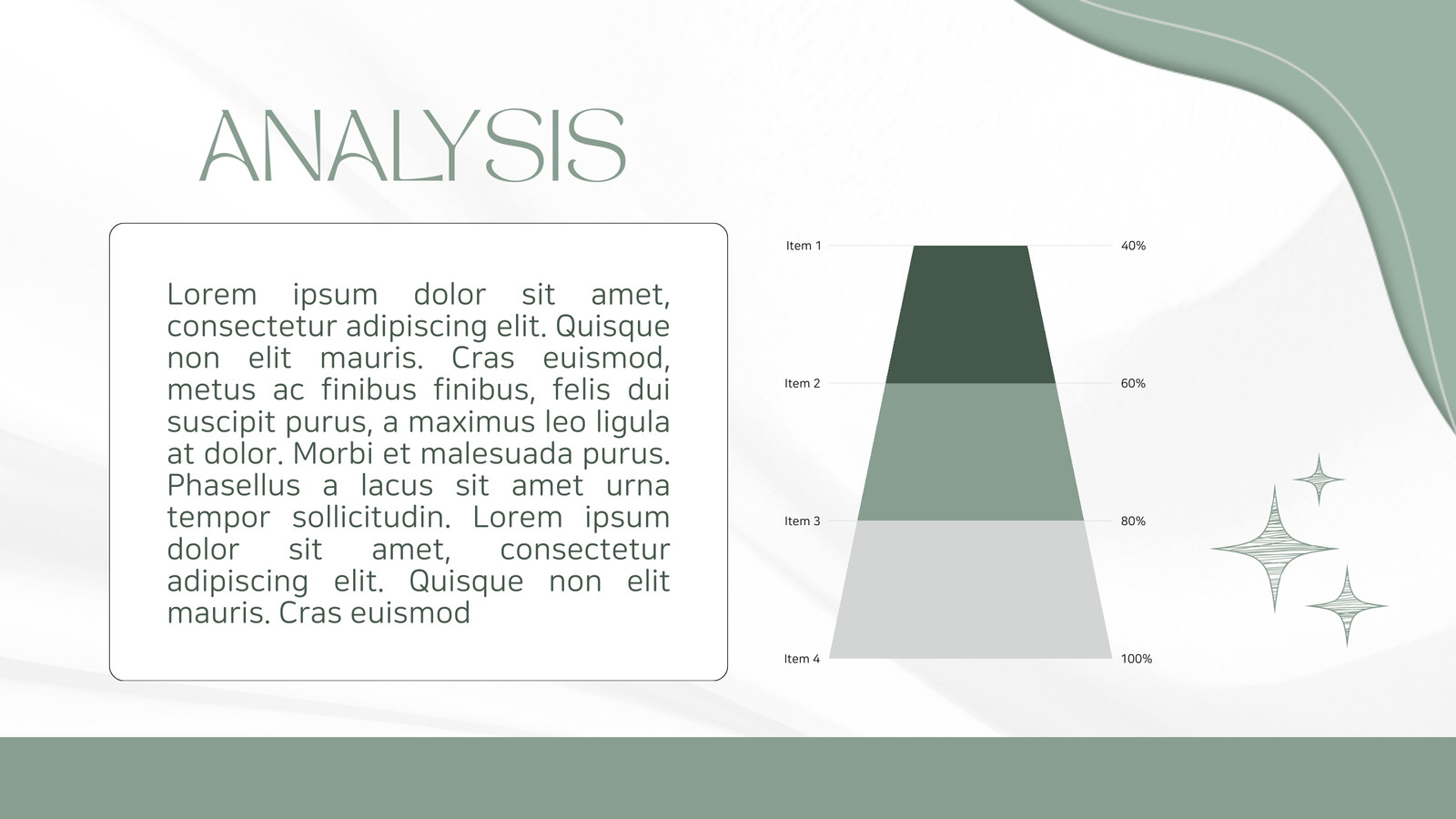 ANALYSIS

Lorem ipsum dolor sit amet, consectetur adipiscing elit. Quisque non elit mauris. Cras euismod, metus ac finibus finibus, felis dui suscipit purus, a maximus leo ligula at dolor. Morbi et malesuada purus. Phasellus a lacus sit amet urna tempor sollicitudin. Lorem ipsum dolor sit amet, consectetur adipiscing elit. Quisque non elit mauris. Cras euismod

Item 1 40%
Item 2 60%
Item 3 80%
Item 4 100%